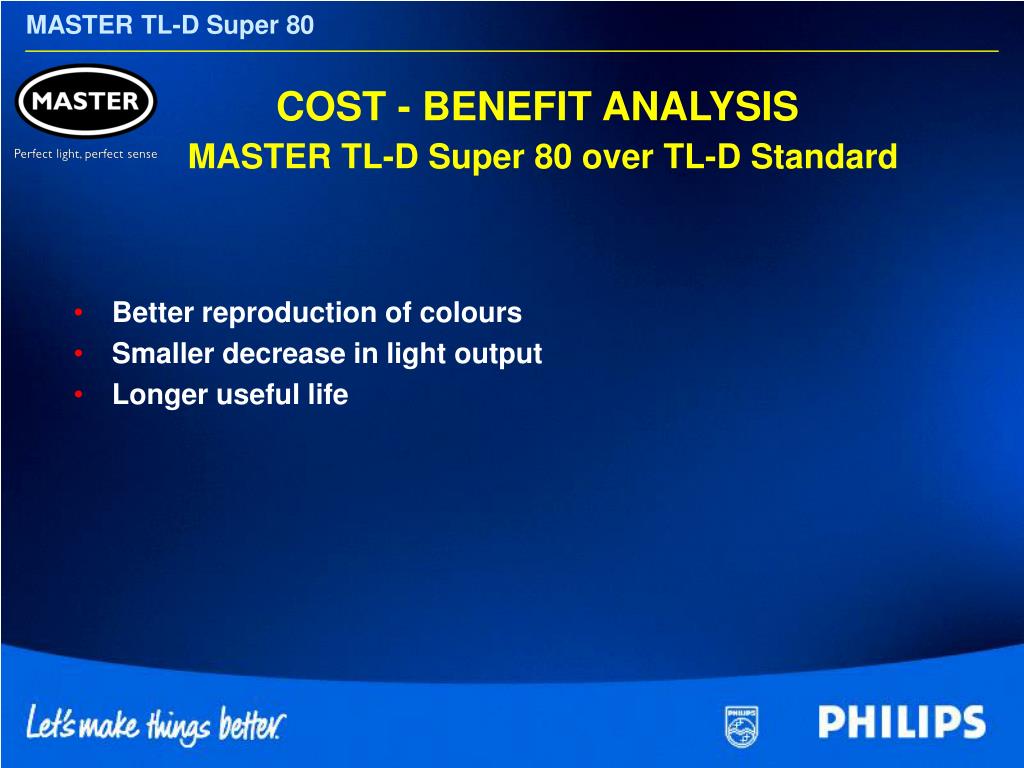 MASTER TL-D Super 80

MASTER

Perfect light, perfect sense

COST - BENEFIT ANALYSIS
MASTER TL-D Super 80 over TL-D Standard

• Better reproduction of colours
• Smaller decrease in light output
• Longer useful life

Let's make things better.

PHILIPS

PHILIPS